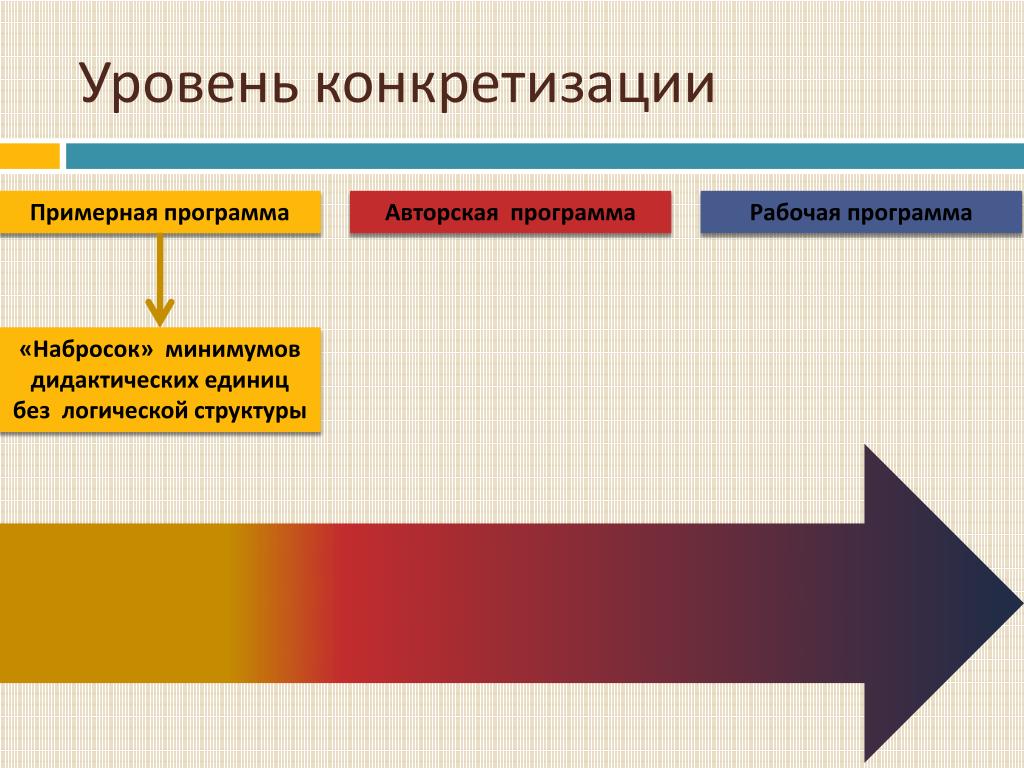 Уровень конкретизации

Примерная программа

Авторская программа

Рабочая программа

«Набросок» минимумов дидактических единиц без логической структуры